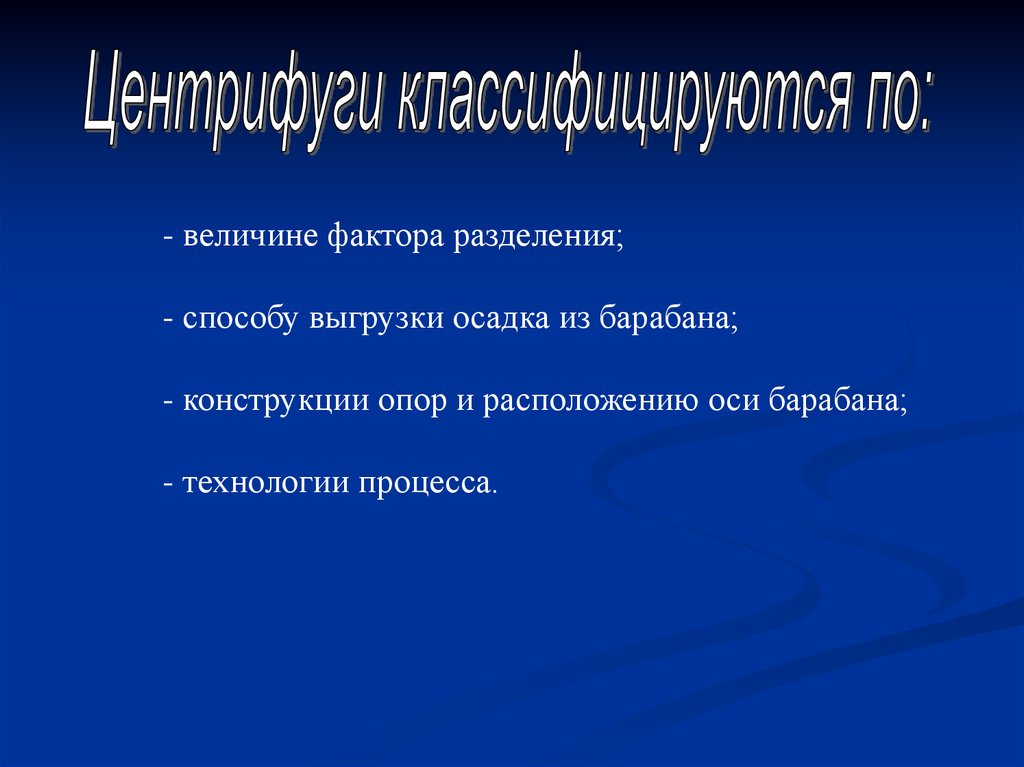 Центрифуги классифицируются по:

- величине фактора разделения;

- способу выгрузки осадка из барабана;

- конструкции опор и расположению оси барабана;

- технологии процесса.